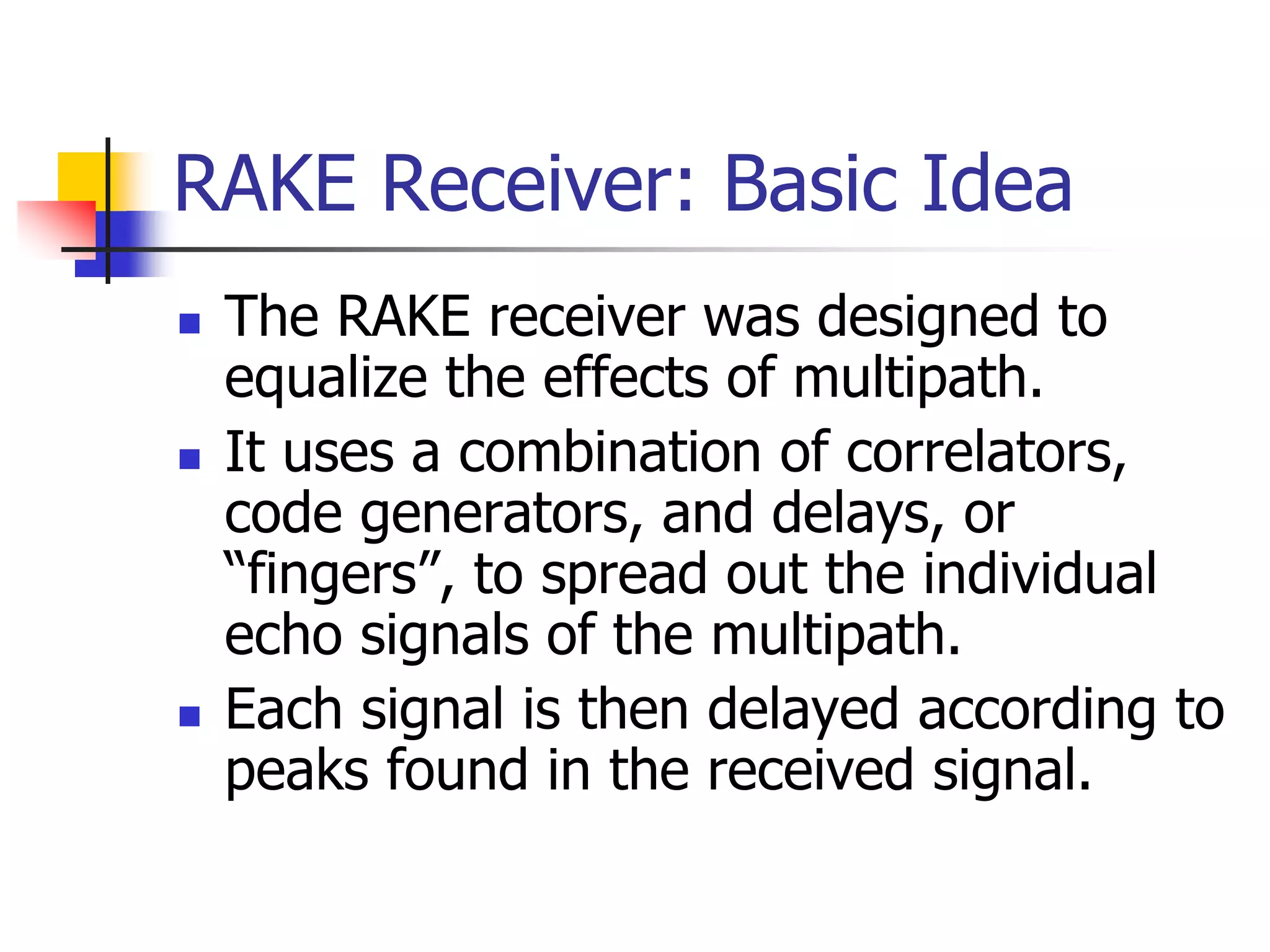 RAKE Receiver: Basic Idea

- The RAKE receiver was designed to equalize the effects of multipath.
- It uses a combination of correlators, code generators, and delays, or “fingers”, to spread out the individual echo signals of the multipath.
- Each signal is then delayed according to peaks found in the received signal.